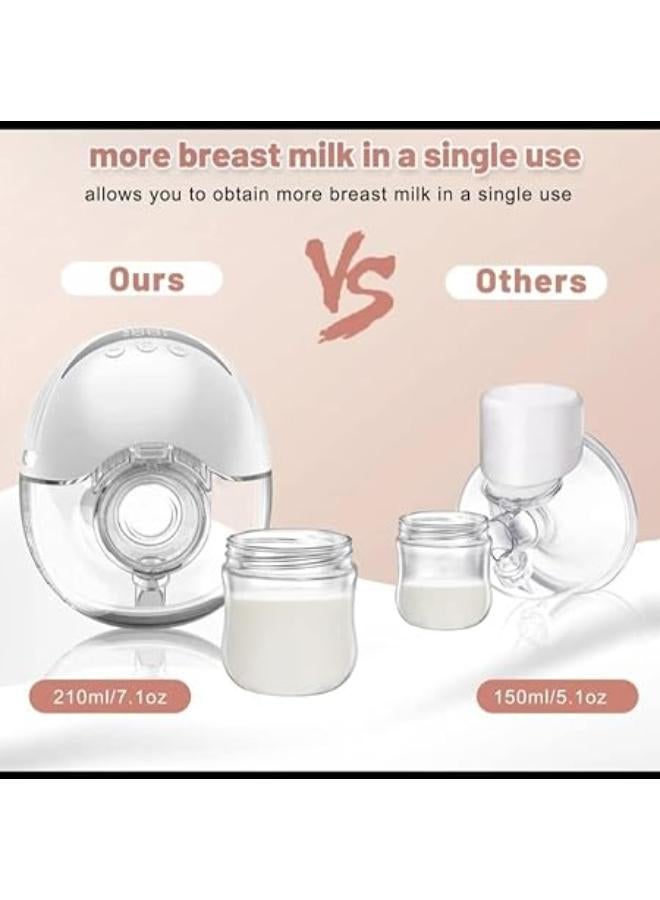 more breast milk in a single use

allows you to obtain more breast milk in a single use

Ours

VS

Others

210ml/7.1oz

150ml/5.1oz